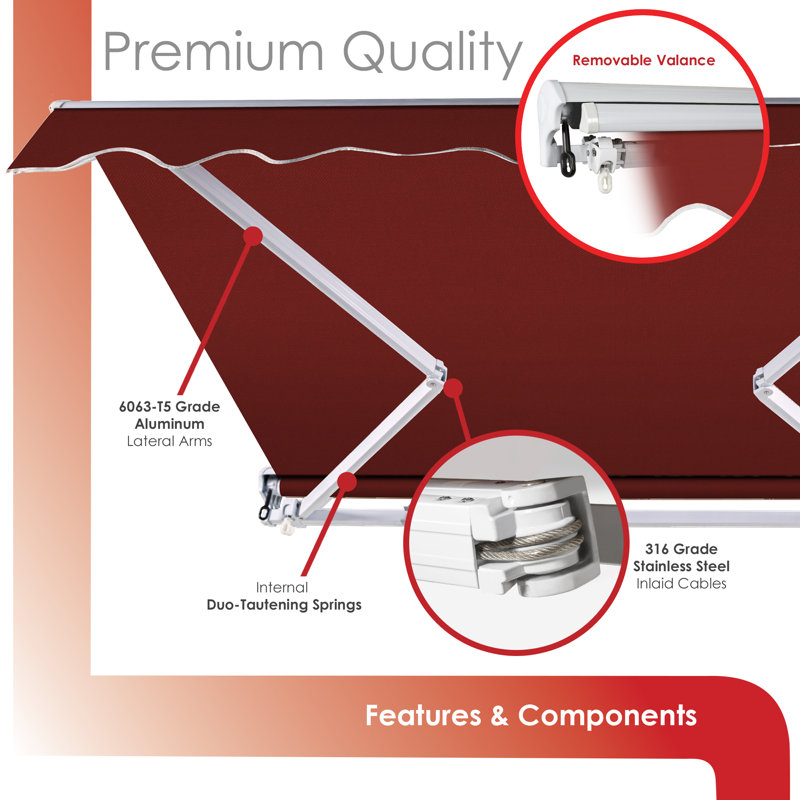 Premium Quality

Removable Valance

6063-T5 Grade Aluminum Lateral Arms

Internal Duo-Tautening Springs

316 Grade Stainless Steel Inlaid Cables

Features & Components